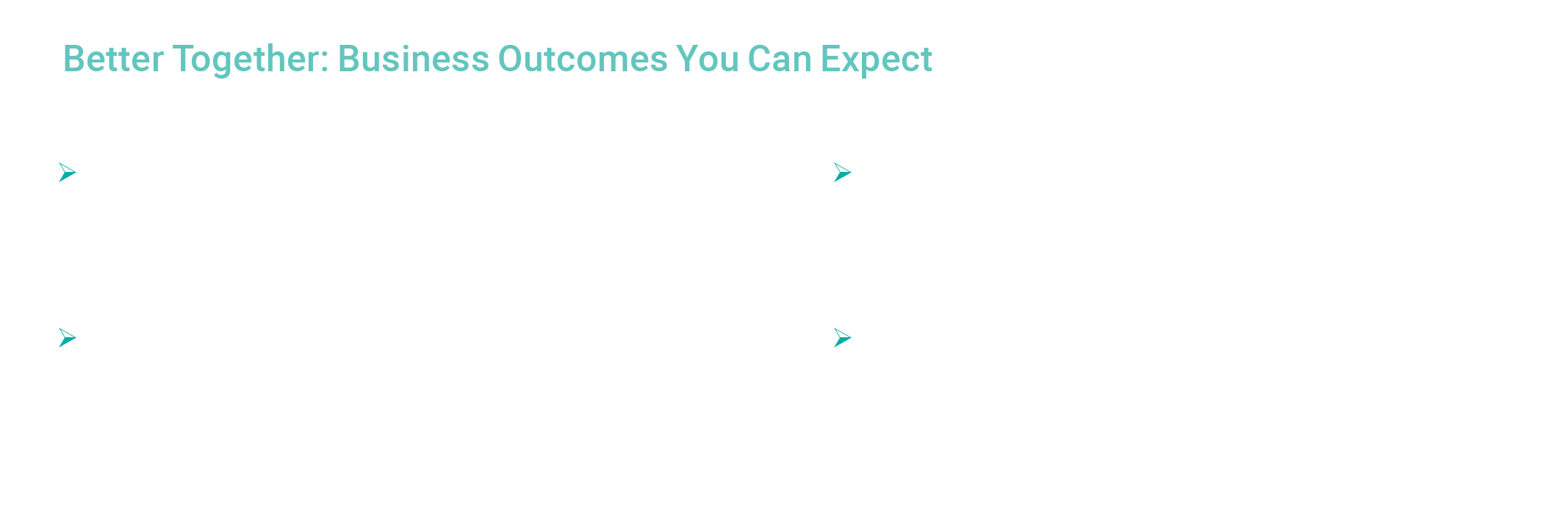 Better Together: Business Outcomes You Can Expect